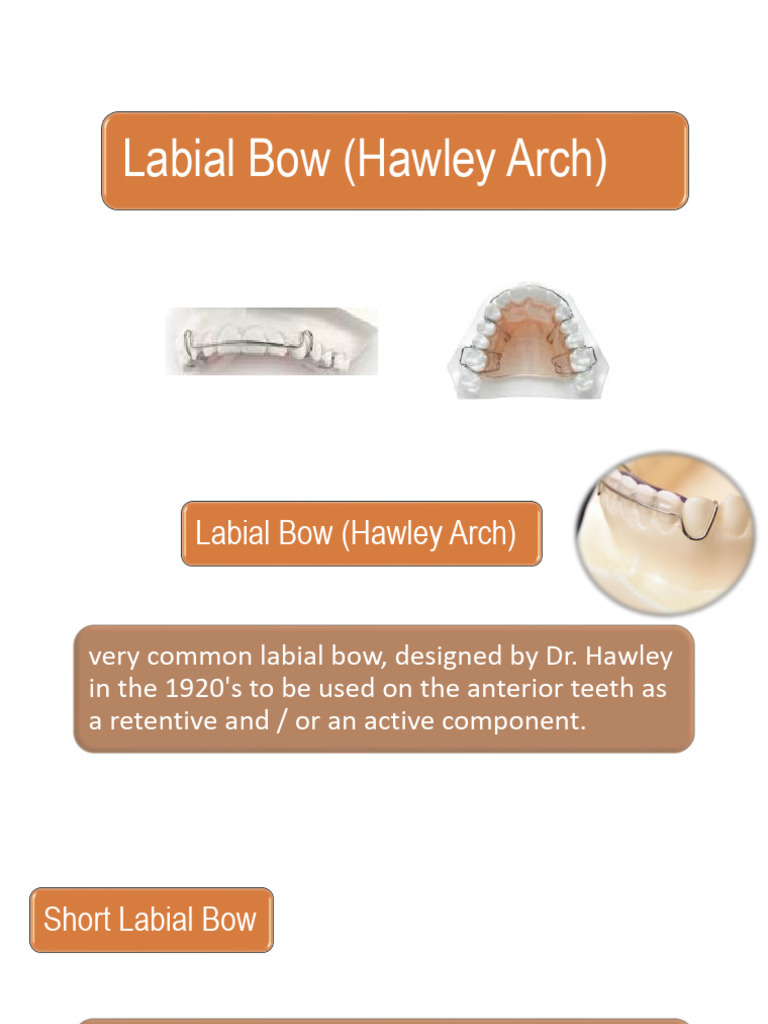 Labial Bow (Hawley Arch)

Labial Bow (Hawley Arch)

very common labial bow, designed by Dr. Hawley in the 1920's to be used on the anterior teeth as a retentive and / or an active component.

Short Labial Bow